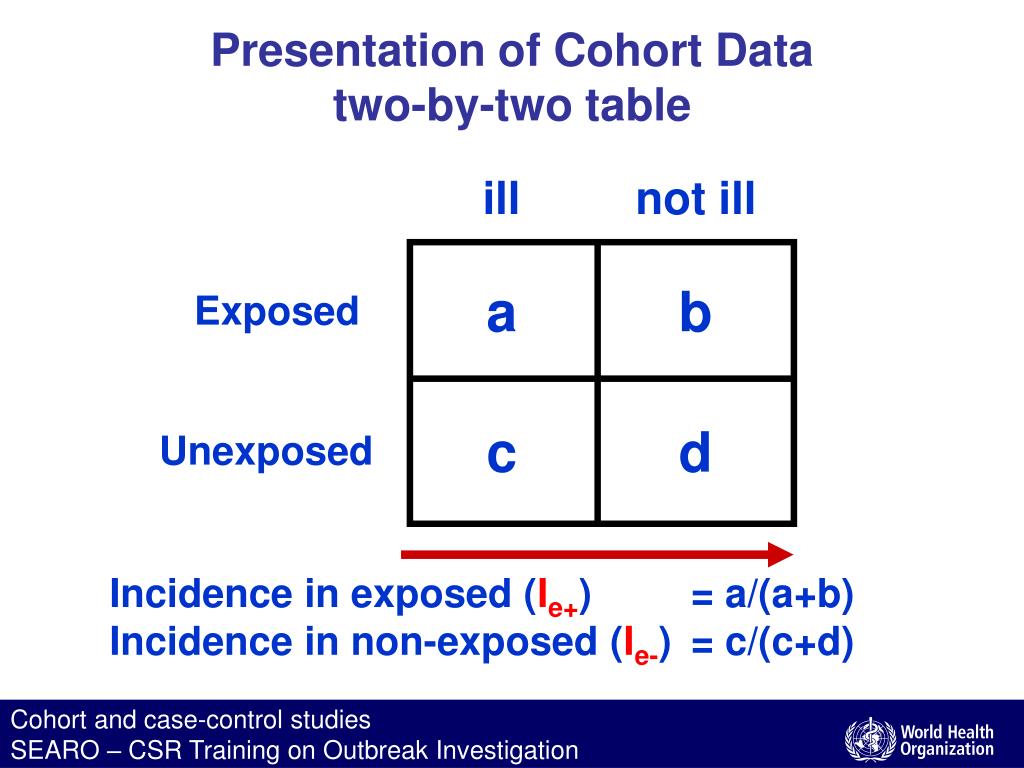 Presentation of Cohort Data
two-by-two table

| | ill | not ill |
|---|---|---|
| Exposed | a | b |
| Unexposed | c | d |

Incidence in exposed ($I_{e+}$) = a/(a+b)
Incidence in non-exposed ($I_{e-}$) = c/(c+d)

Cohort and case-control studies
SEARO – CSR Training on Outbreak Investigation

World Health Organization